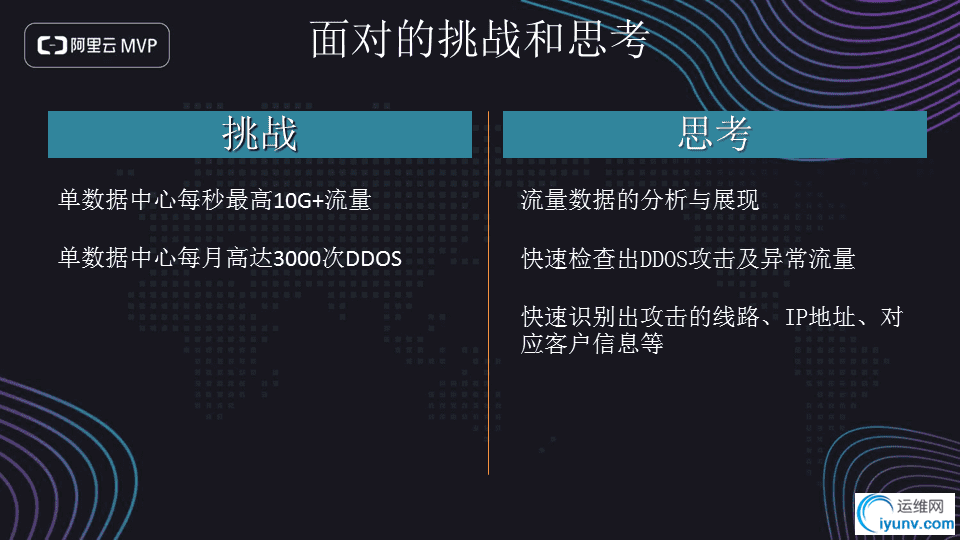 阿里云 MVP

面对的挑战和思考

挑战

单数据中心每秒最高10G+流量

单数据中心每月高达3000次DDOS

思考

流量数据的分析与展现

快速检查出DDOS攻击及异常流量

快速识别出攻击的线路、IP地址、对应客户信息等

运维网
iyunv.com